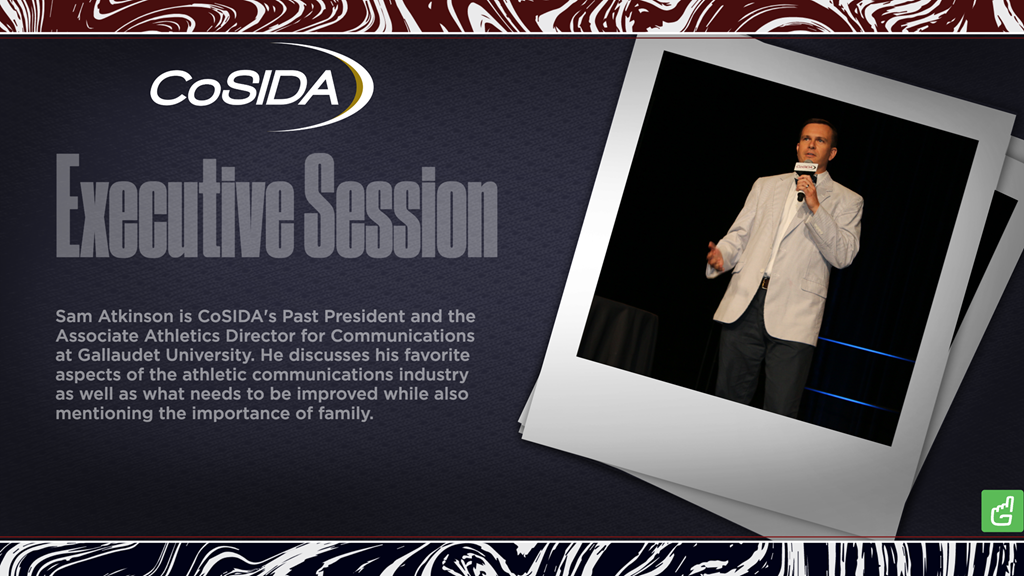 CoSIDA

Executive Session

Sam Atkinson is CoSIDA's Past President and the Associate Athletics Director for Communications at Gallaudet University. He discusses his favorite aspects of the athletic communications industry as well as what needs to be improved while also mentioning the importance of family.